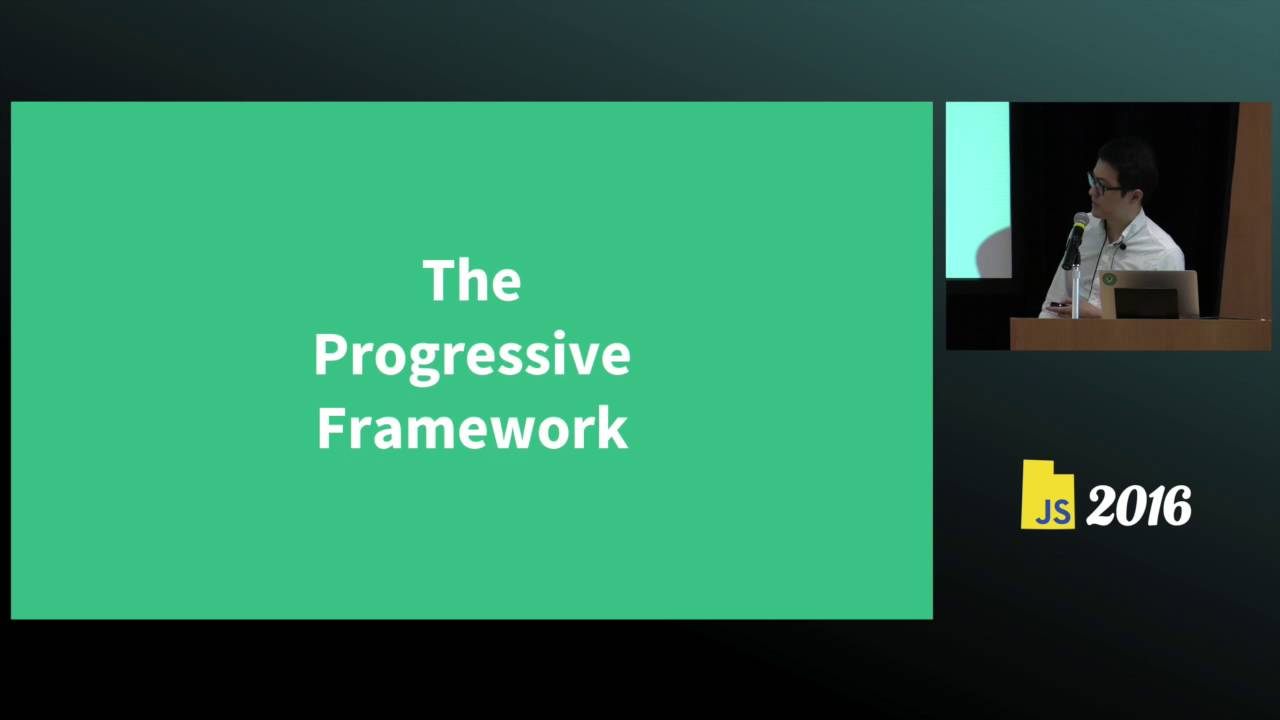 The Progressive Framework

JS 2016